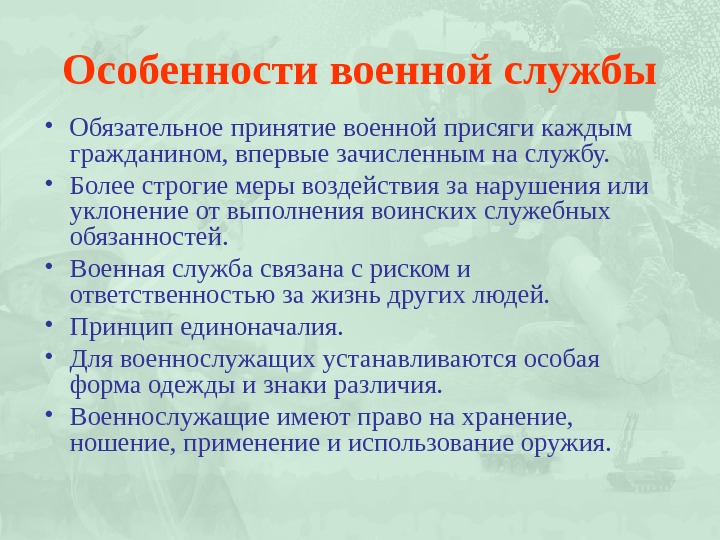 Особенности военной службы

• Обязательное принятие военной присяги каждым гражданином, впервые зачисленным на службу.
• Более строгие меры воздействия за нарушения или уклонение от выполнения воинских служебных обязанностей.
• Военная служба связана с риском и ответственностью за жизнь других людей.
• Принцип единоначалия.
• Для военнослужащих устанавливаются особая форма одежды и знаки различия.
• Военнослужащие имеют право на хранение, ношение, применение и использование оружия.